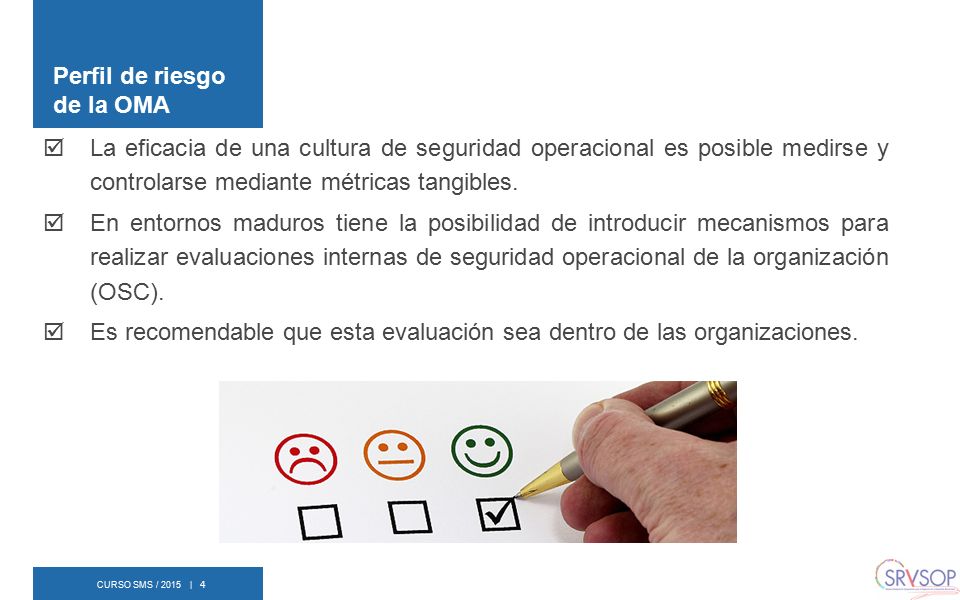 Perfil de riesgo de la OMA

☑ La eficacia de una cultura de seguridad operacional es posible medirse y controlarse mediante métricas tangibles.

☑ En entornos maduros tiene la posibilidad de introducir mecanismos para realizar evaluaciones internas de seguridad operacional de la organización (OSC).

☑ Es recomendable que esta evaluación sea dentro de las organizaciones.

CURSO SMS / 2015 | 4

SRVSOP